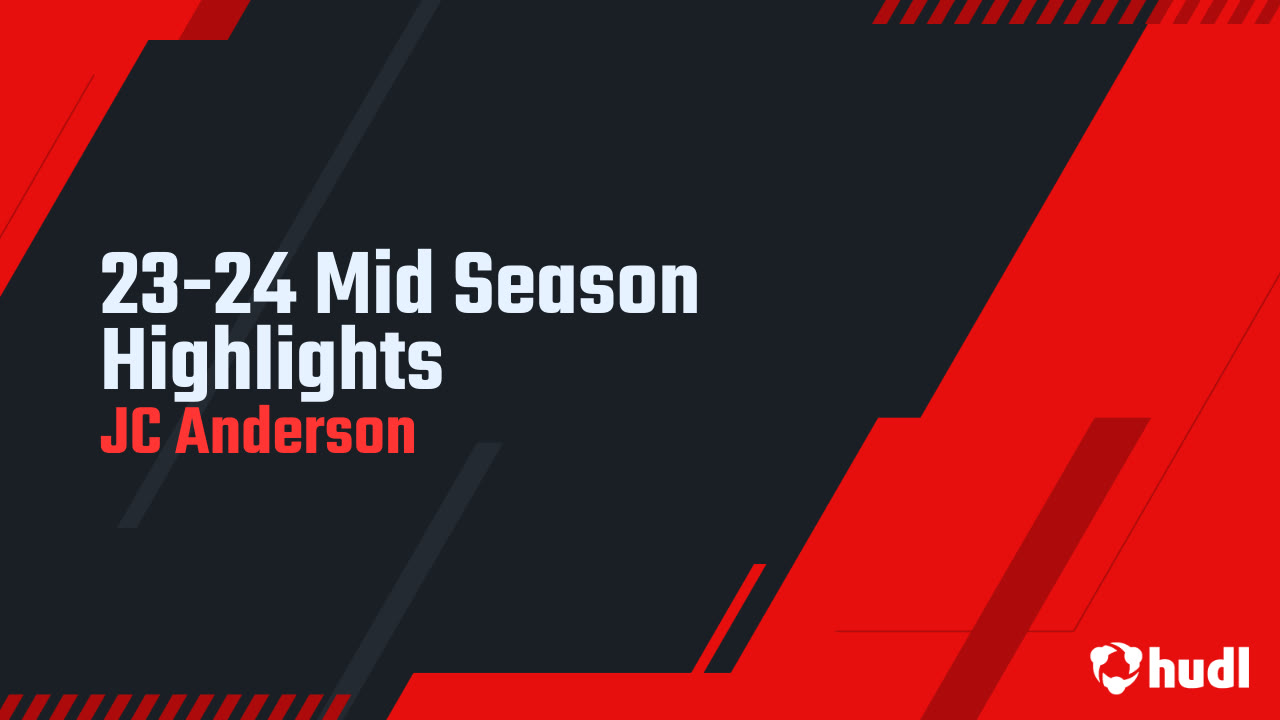 23-24 Mid Season Highlights
JC Anderson

hudl